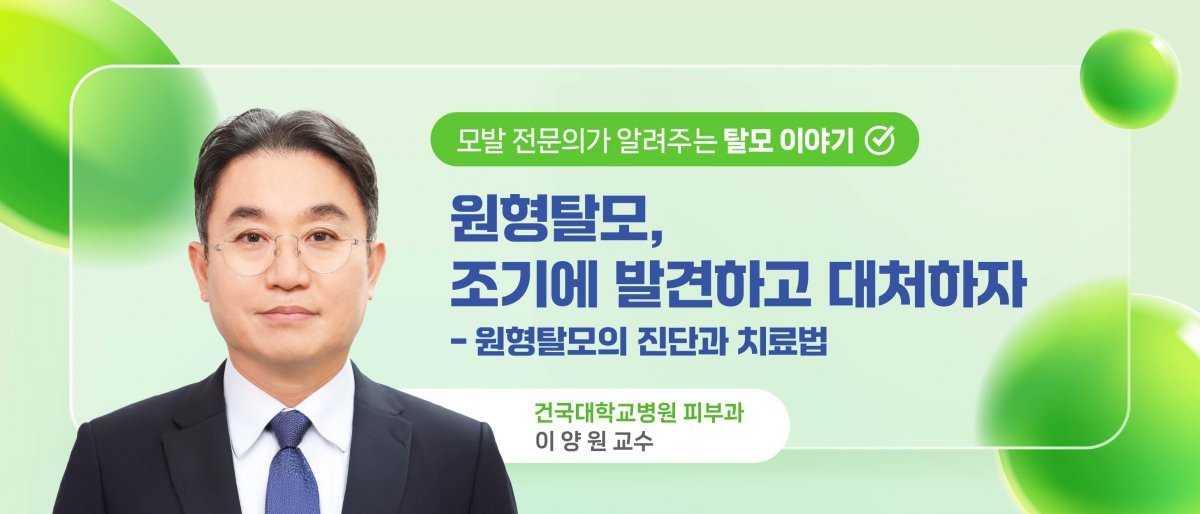 모발 전문의가 알려주는 탈모 이야기

원형탈모,
조기에 발견하고 대처하자
- 원형탈모의 진단과 치료법

건국대학교병원 피부과
이 양 원 교수